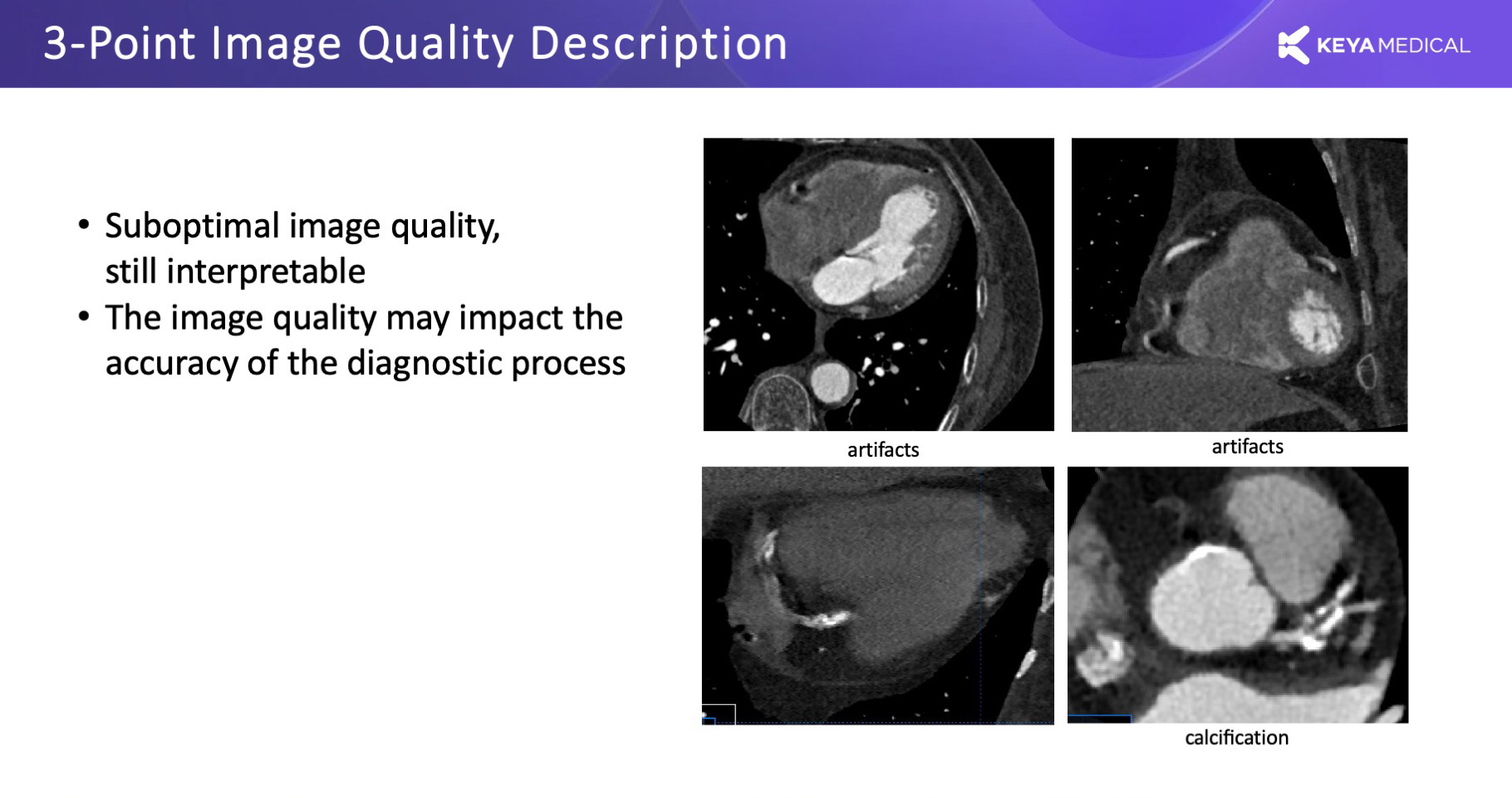 3-Point Image Quality Description

KEYA MEDICAL

• Suboptimal image quality, still interpretable
• The image quality may impact the accuracy of the diagnostic process

artifacts

artifacts

calcification